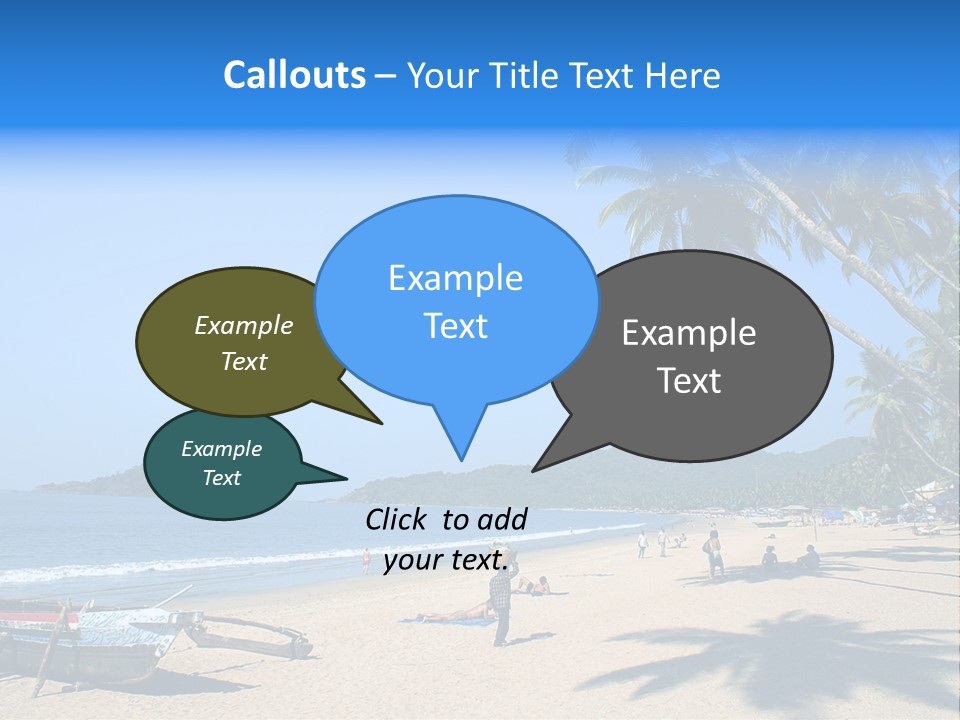 Callouts – Your Title Text Here

Example Text

Example Text

Example Text

Example Text

Click to add your text.